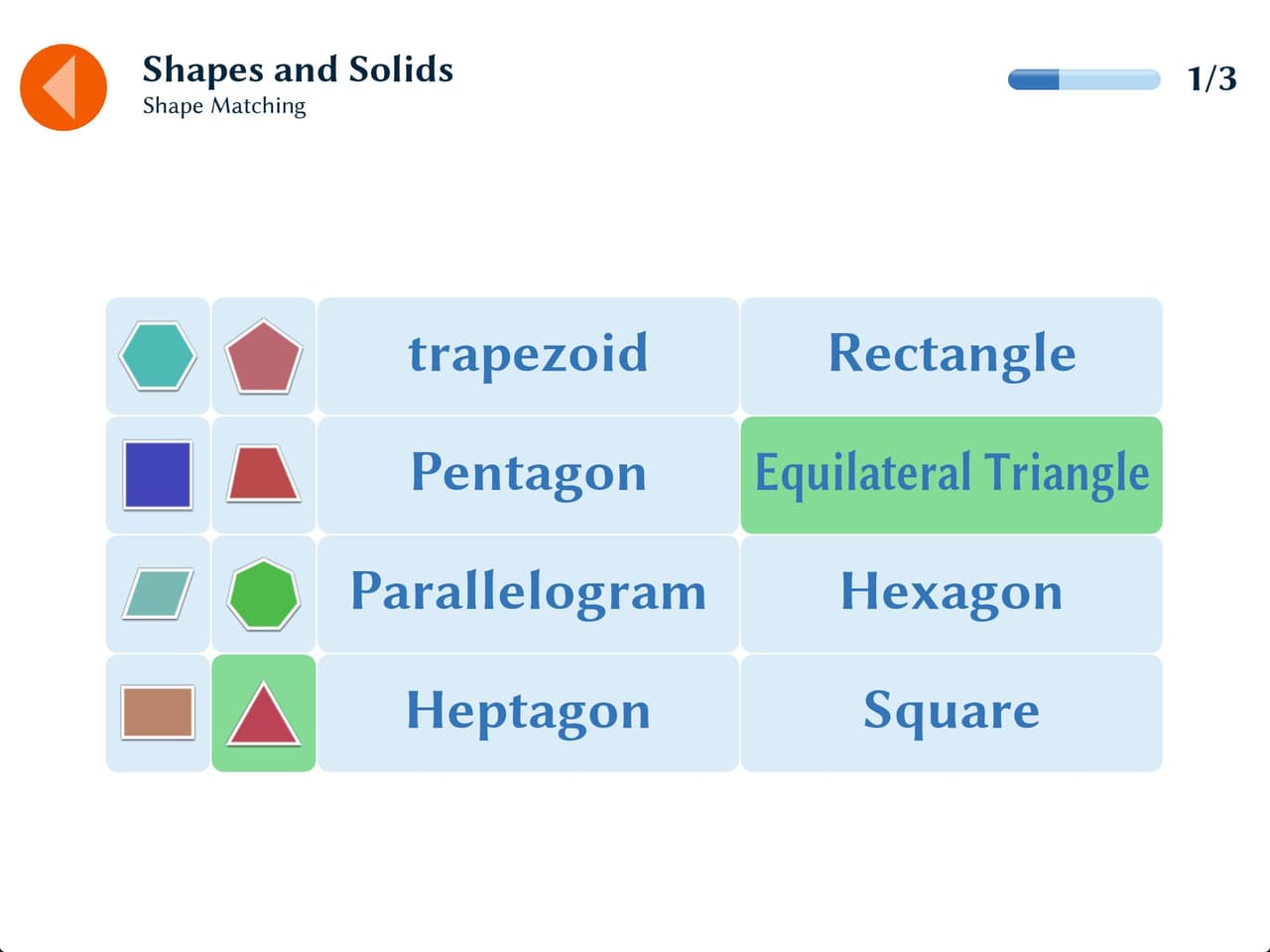 Shapes and Solids
Shape Matching

1/3

trapezoid
Rectangle
Pentagon
Equilateral Triangle
Parallelogram
Hexagon
Heptagon
Square